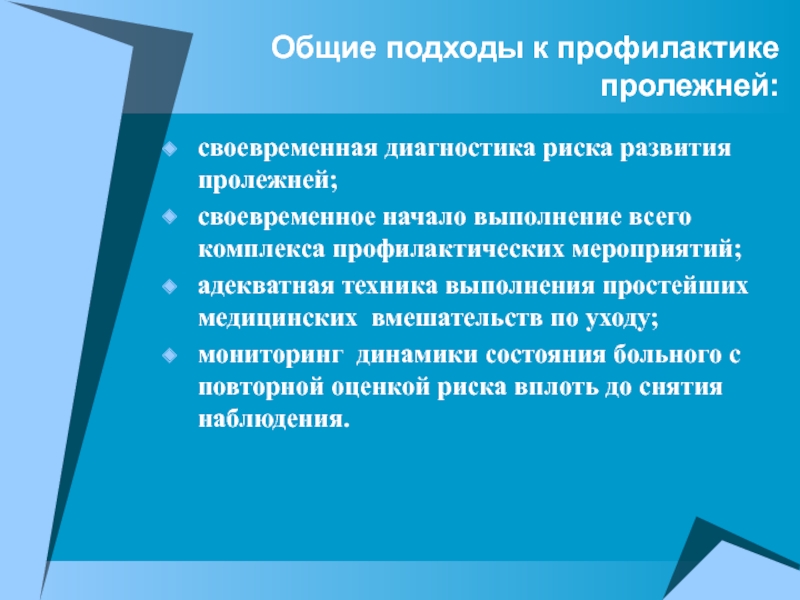 Общие подходы к профилактике пролежней:

своевременная диагностика риска развития пролежней;

своевременное начало выполнение всего комплекса профилактических мероприятий;

адекватная техника выполнения простейших медицинских вмешательств по уходу;

мониторинг динамики состояния больного с повторной оценкой риска вплоть до снятия наблюдения.